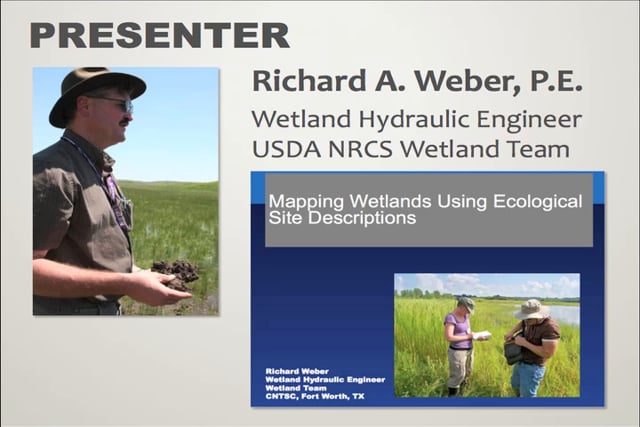 PRESENTER

Richard A. Weber, P.E.
Wetland Hydraulic Engineer
USDA NRCS Wetland Team

Mapping Wetlands Using Ecological Site Descriptions

Richard Weber
Wetland Hydraulic Engineer
Wetland Team
CNTSC, Fort Worth, TX